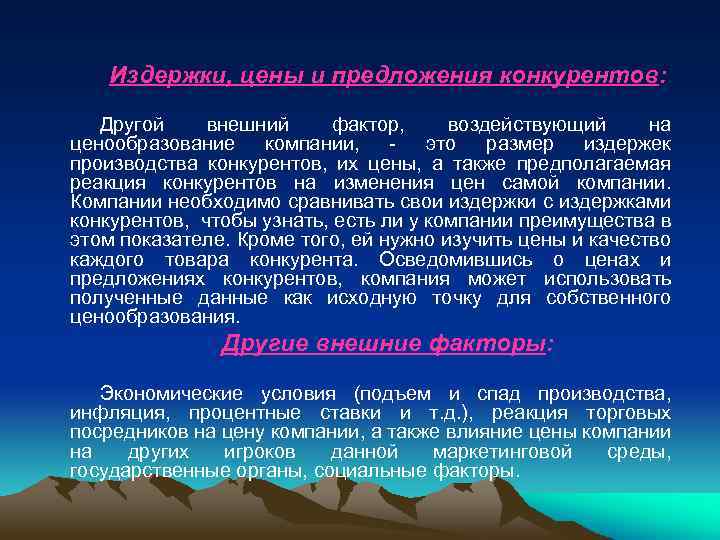 Издержки, цены и предложения конкурентов:

Другой внешний фактор, воздействующий на ценообразование компании, - это размер издержек производства конкурентов, их цены, а также предполагаемая реакция конкурентов на изменения цен самой компании. Компании необходимо сравнивать свои издержки с издержками конкурентов, чтобы узнать, есть ли у компании преимущества в этом показателе. Кроме того, ей нужно изучить цены и качество каждого товара конкурента. Осведомившись о ценах и предложениях конкурентов, компания может использовать полученные данные как исходную точку для собственного ценообразования.

Другие внешние факторы:

Экономические условия (подъем и спад производства, инфляция, процентные ставки и т.д.), реакция торговых посредников на цену компании, а также влияние цены компании на других игроков данной маркетинговой среды, государственные органы, социальные факторы.